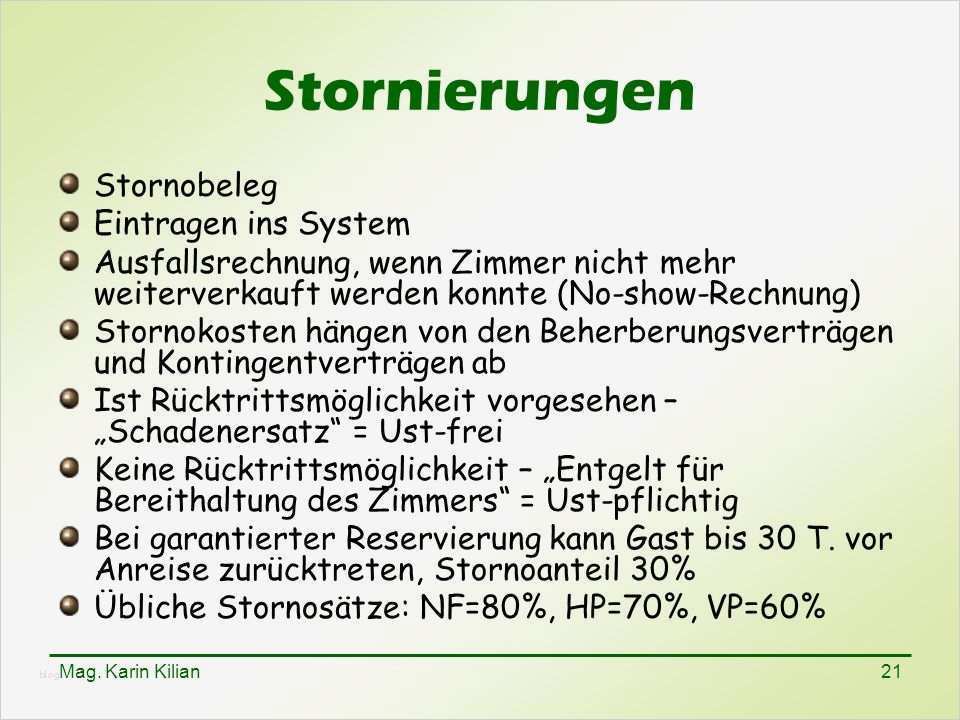 Stornierungen

Stornobeleg

Eintragen ins System

Ausfallsrechnung, wenn Zimmer nicht mehr weiterverkauft werden konnte (No-show-Rechnung)

Stornokosten hängen von den Beherberungsverträgen und Kontingentverträgen ab

Ist Rücktrittsmöglichkeit vorgesehen – „Schadenersatz“ = Ust-frei

Keine Rücktrittsmöglichkeit – „Entgelt für Bereithaltung des Zimmers“ = Ust-pflichtig

Bei garantierter Reservierung kann Gast bis 30 T. vor Anreise zurücktreten, Stornoanteil 30%

Übliche Stornosätze: NF=80%, HP=70%, VP=60%

Mag. Karin Kilian

21